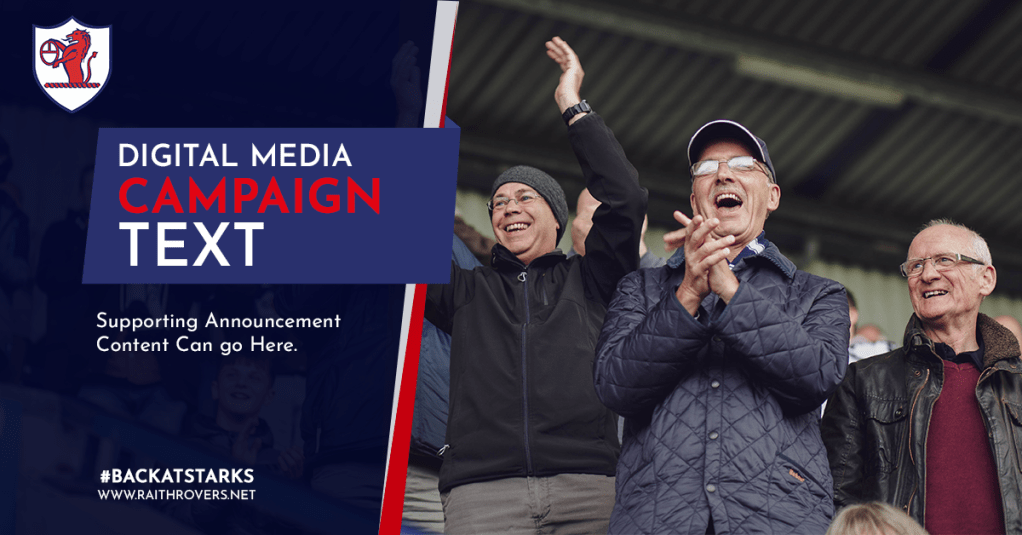 DIGITAL MEDIA
CAMPAIGN
TEXT

Supporting Announcement Content Can go Here.

#BACKATSTARKS
WWW.RAITHROVERS.NET